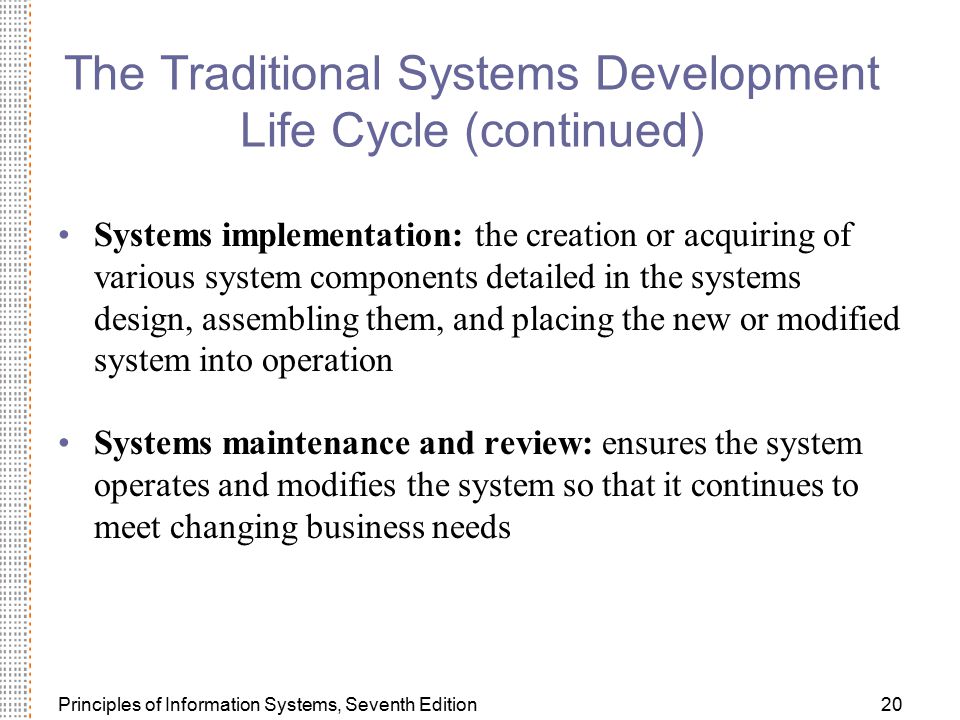 The Traditional Systems Development Life Cycle (continued)

• Systems implementation: the creation or acquiring of various system components detailed in the systems design, assembling them, and placing the new or modified system into operation

• Systems maintenance and review: ensures the system operates and modifies the system so that it continues to meet changing business needs

Principles of Information Systems, Seventh Edition

20